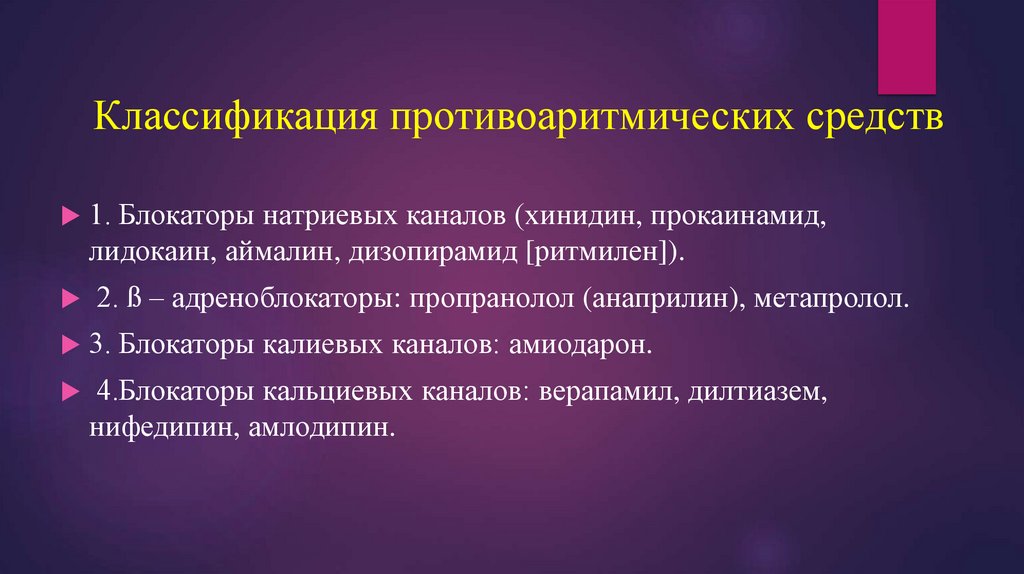 Классификация противоаритмических средств

1. Блокаторы натриевых каналов (хинидин, прокаинамид, лидокаин, аймалин, дизопирамид [ритмилен]).

2. ß – адреноблокаторы: пропранолол (анаприлин), метапролол.

3. Блокаторы калиевых каналов: амиодарон.

4.Блокаторы кальциевых каналов: верапамил, дилтиазем, нифедипин, амлодипин.